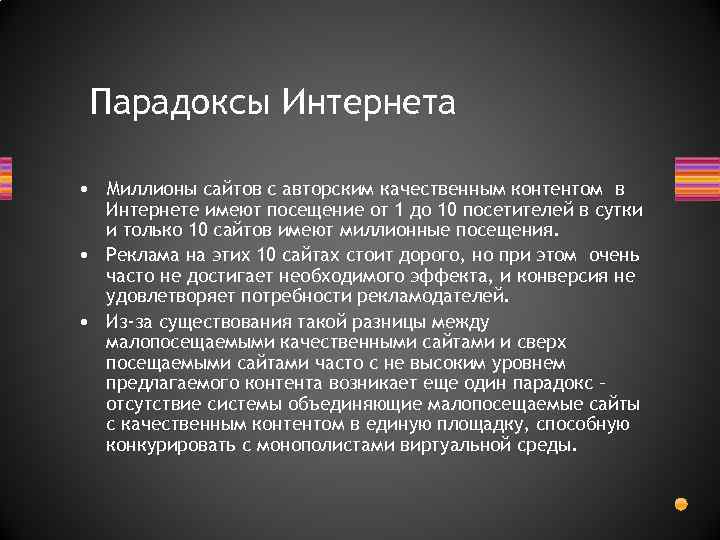 Парадоксы Интернета

• Миллионы сайтов с авторским качественным контентом в Интернете имеют посещение от 1 до 10 посетителей в сутки и только 10 сайтов имеют миллионные посещения.

• Реклама на этих 10 сайтах стоит дорого, но при этом очень часто не достигает необходимого эффекта, и конверсия не удовлетворяет потребности рекламодателей.

• Из-за существования такой разницы между малопосещаемыми качественными сайтами и сверх посещаемыми сайтами часто с не высоким уровнем предлагаемого контента возникает еще один парадокс – отсутствие системы объединяющие малопосещаемые сайты с качественным контентом в единую площадку, способную конкурировать с монополистами виртуальной среды.